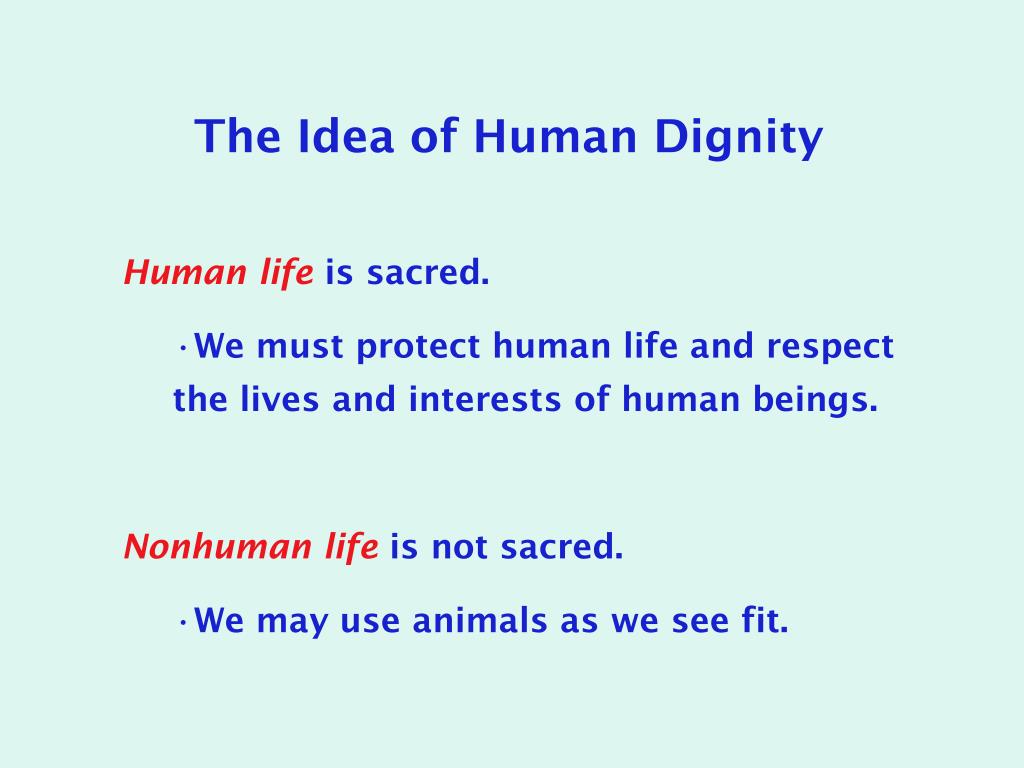 The Idea of Human Dignity

Human life is sacred.

·We must protect human life and respect the lives and interests of human beings.

Nonhuman life is not sacred.

·We may use animals as we see fit.